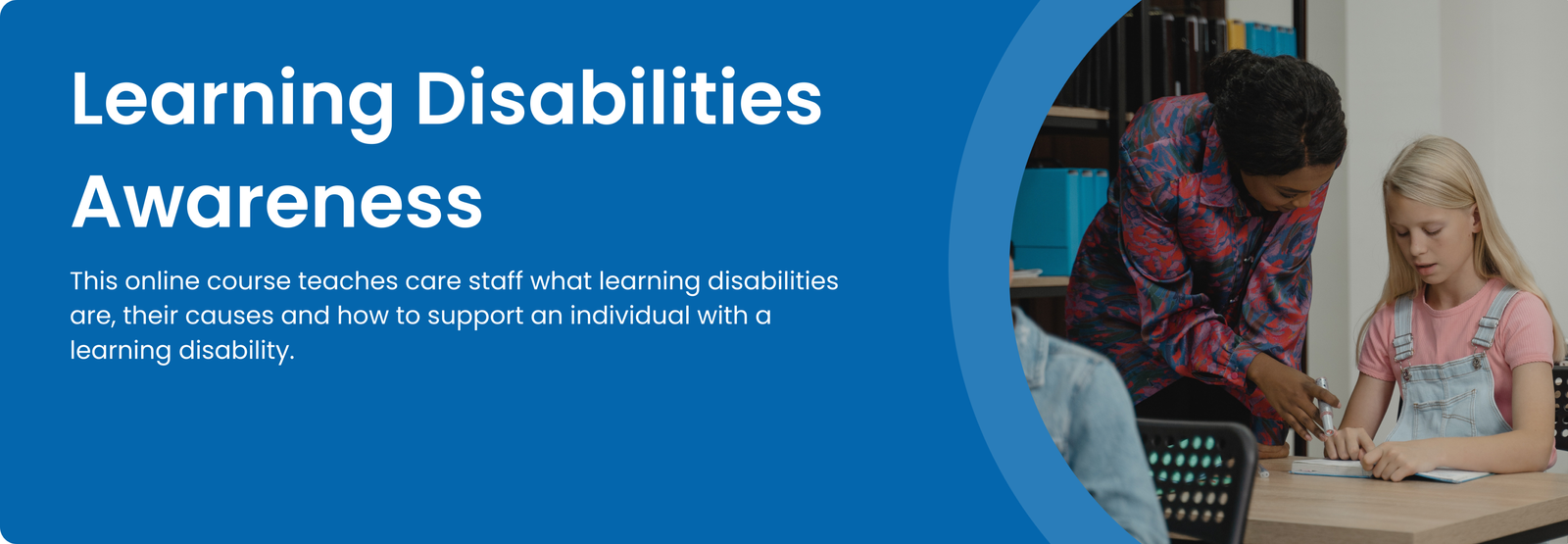 Learning Disabilities Awareness

This online course teaches care staff what learning disabilities are, their causes and how to support an individual with a learning disability.